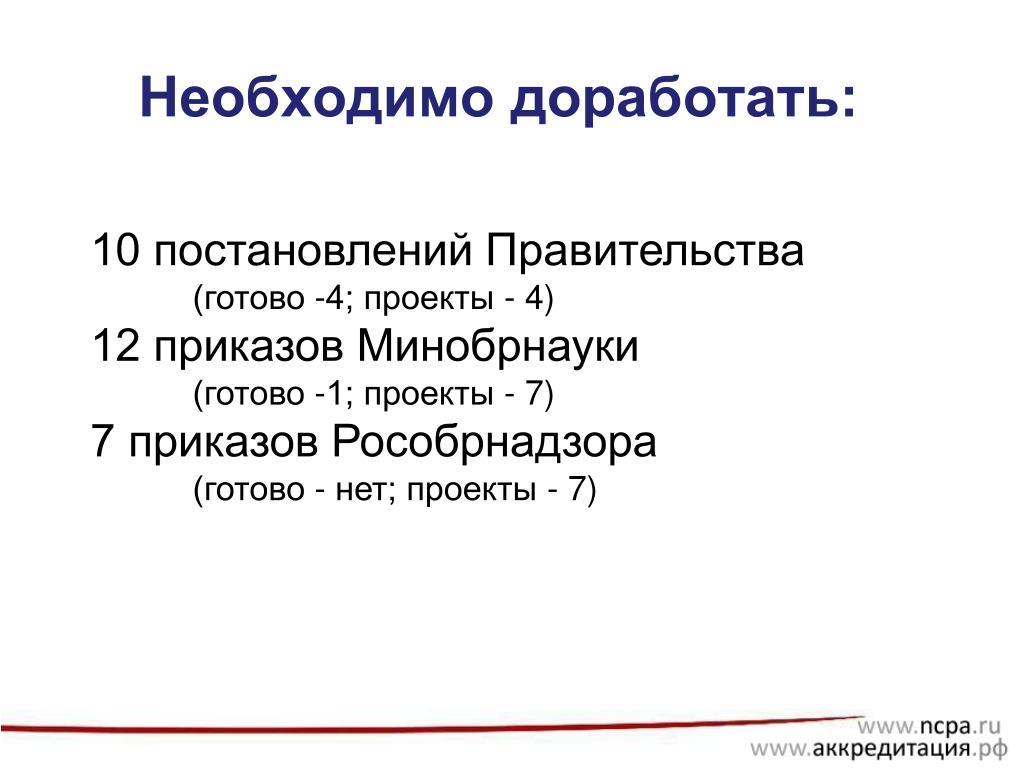 Необходимо доработать:

10 постановлений Правительства
(готово -4; проекты - 4)
12 приказов Минобрнауки
(готово -1; проекты - 7)
7 приказов Рособрнадзора
(готово - нет; проекты - 7)

www.ncpa.ru
www.аккредитация.рф